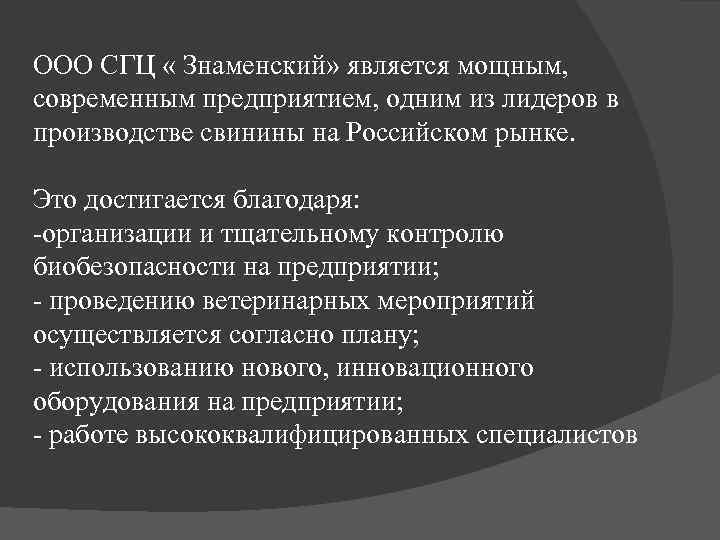 ООО СГЦ « Знаменский» является мощным, современным предприятием, одним из лидеров в производстве свинины на Российском рынке.

Это достигается благодаря:
-организации и тщательному контролю биобезопасности на предприятии;
- проведению ветеринарных мероприятий осуществляется согласно плану;
- использованию нового, инновационного оборудования на предприятии;
- работе высококвалифицированных специалистов